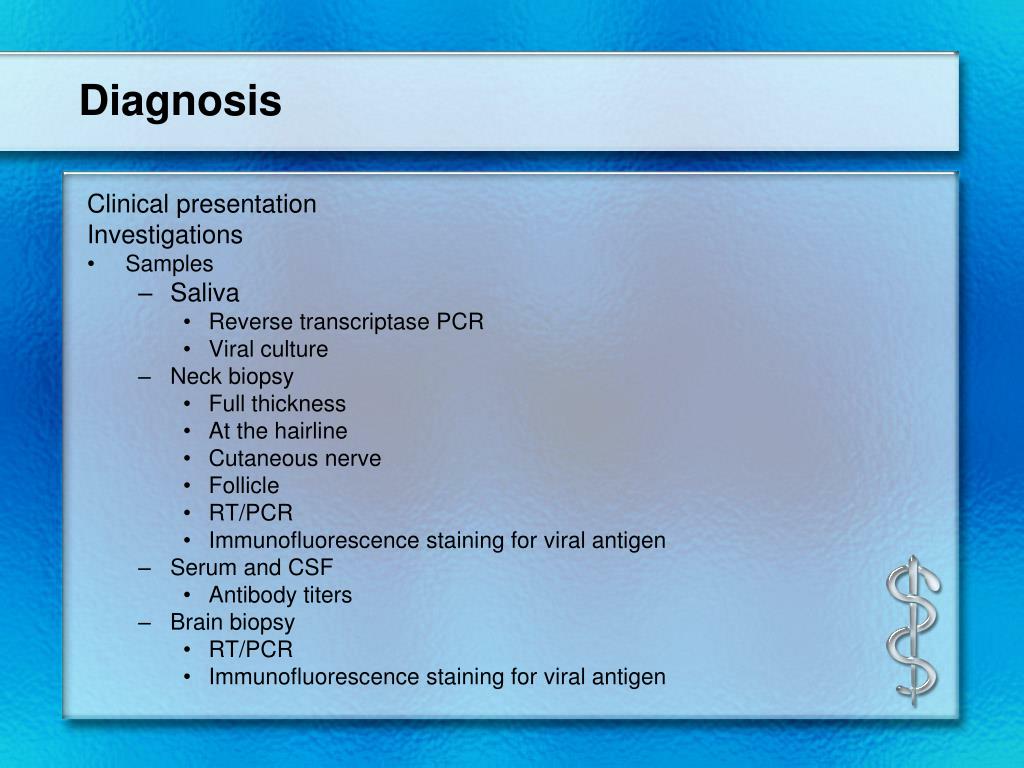 Diagnosis

Clinical presentation
Investigations
• Samples
– Saliva
• Reverse transcriptase PCR
• Viral culture
– Neck biopsy
• Full thickness
• At the hairline
• Cutaneous nerve
• Follicle
• RT/PCR
• Immunofluorescence staining for viral antigen
– Serum and CSF
• Antibody titers
– Brain biopsy
• RT/PCR
• Immunofluorescence staining for viral antigen